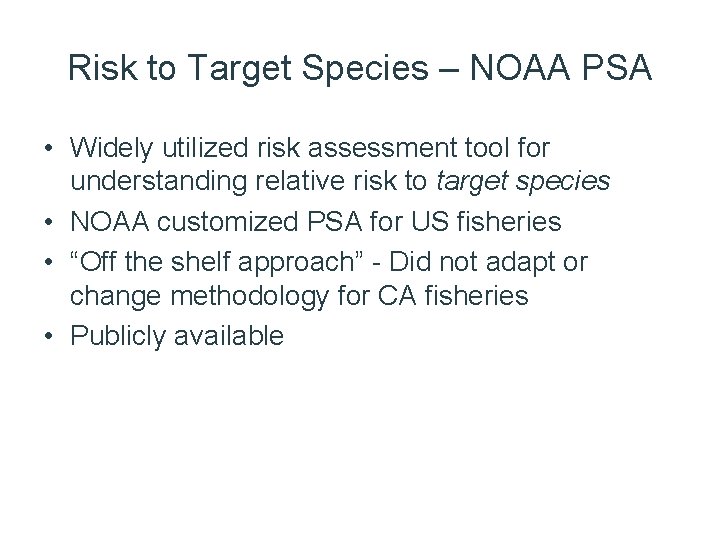 Risk to Target Species – NOAA PSA

• Widely utilized risk assessment tool for understanding relative risk to target species
• NOAA customized PSA for US fisheries
• “Off the shelf approach” - Did not adapt or change methodology for CA fisheries
• Publicly available